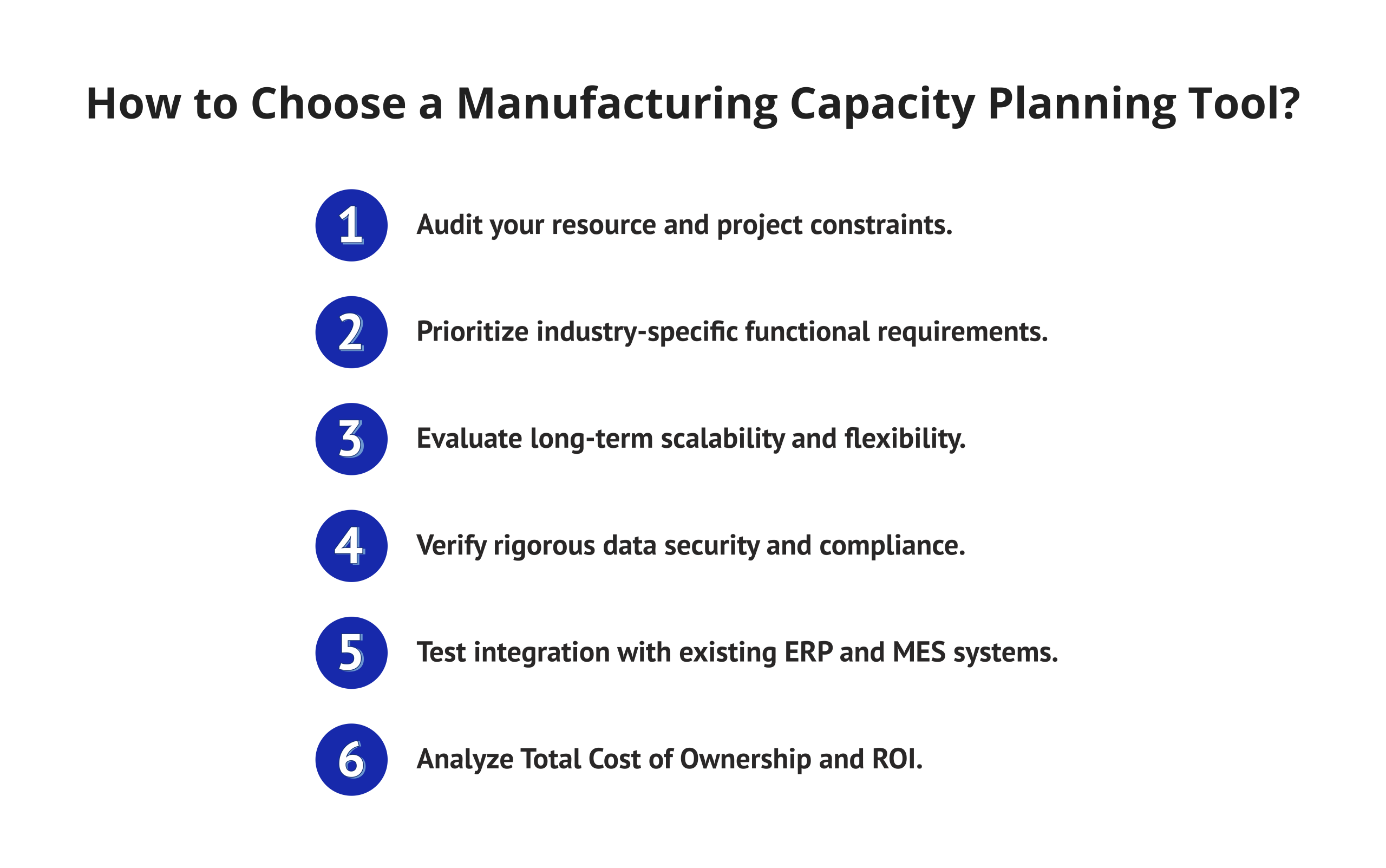 How to Choose a Manufacturing Capacity Planning Tool?

1 Audit your resource and project constraints.

2 Prioritize industry-specific functional requirements.

3 Evaluate long-term scalability and flexibility.

4 Verify rigorous data security and compliance.

5 Test integration with existing ERP and MES systems.

6 Analyze Total Cost of Ownership and ROI.